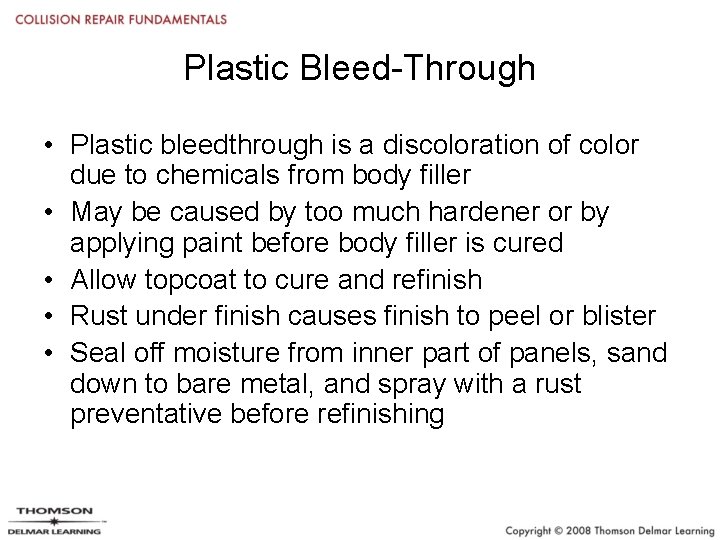 COLLISION REPAIR FUNDAMENTALS

Plastic Bleed-Through

• Plastic bleedthrough is a discoloration of color due to chemicals from body filler
• May be caused by too much hardener or by applying paint before body filler is cured
• Allow topcoat to cure and refinish
• Rust under finish causes finish to peel or blister
• Seal off moisture from inner part of panels, sand down to bare metal, and spray with a rust preventative before refinishing

THOMSON
DELMAR LEARNING

Copyright © 2008 Thomson Delmar Learning